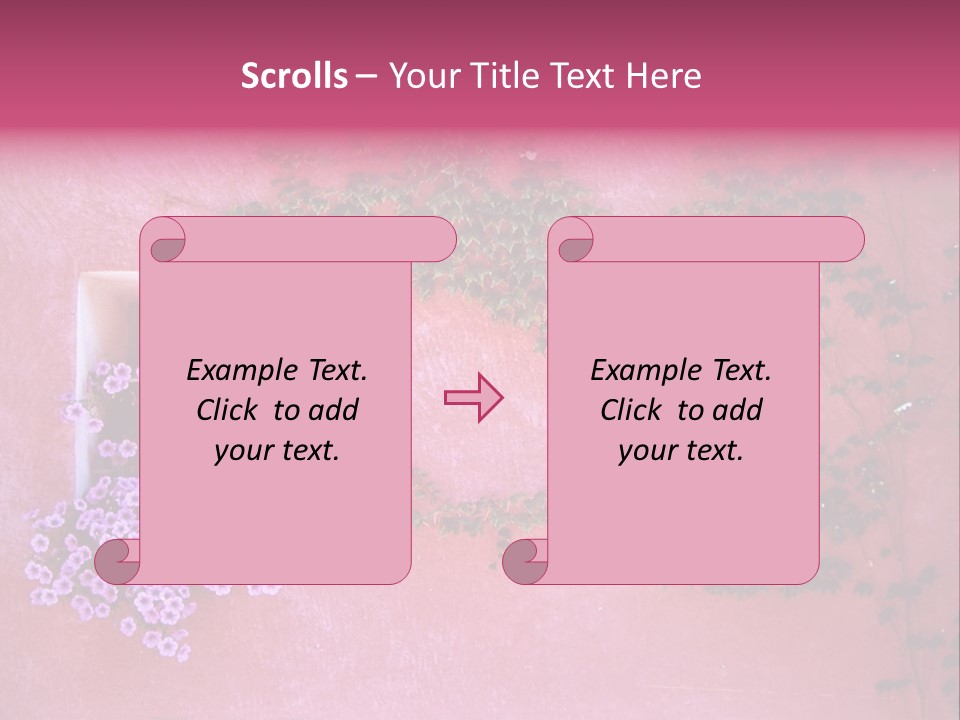 Scrolls – Your Title Text Here

Example Text. Click to add your text.

Example Text. Click to add your text.